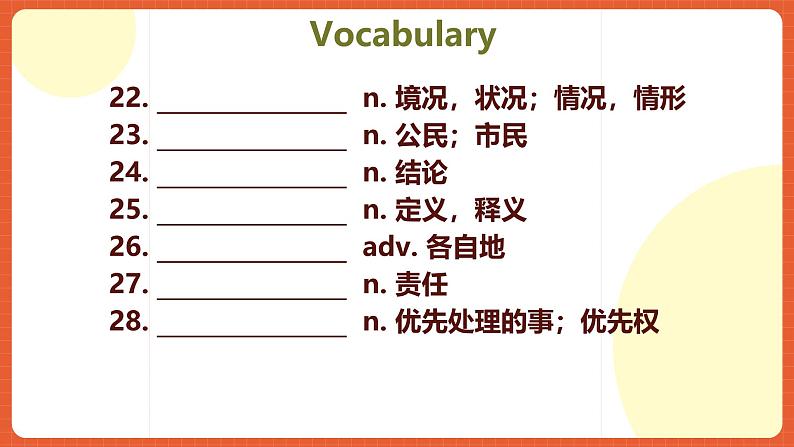 Vocabulary

22. ________________ n. 境况，状况；情况，情形
23. ________________ n. 公民；市民
24. ________________ n. 结论
25. ________________ n. 定义，释义
26. ________________ adv. 各自地
27. ________________ n. 责任
28. ________________ n. 优先处理的事；优先权